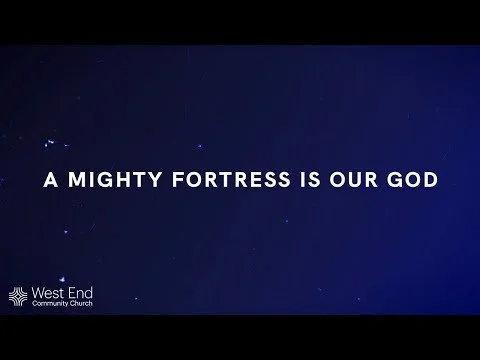 A MIGHTY FORTRESS IS OUR GOD

West End
Community Church